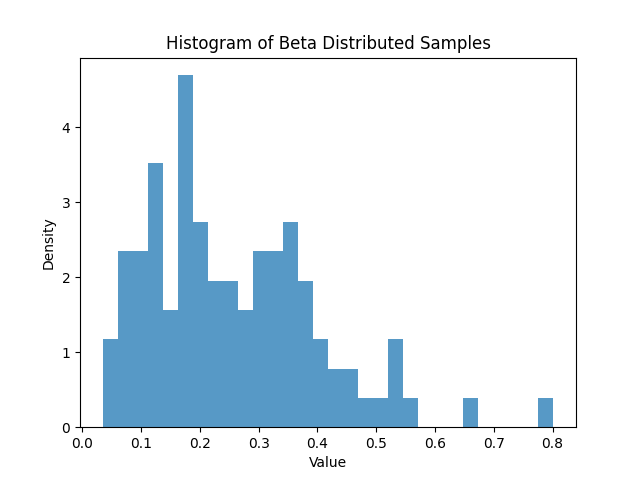 Histogram of Beta Distributed Samples

Density

4
3
2
1
0

0.0 0.1 0.2 0.3 0.4 0.5 0.6 0.7 0.8

Value